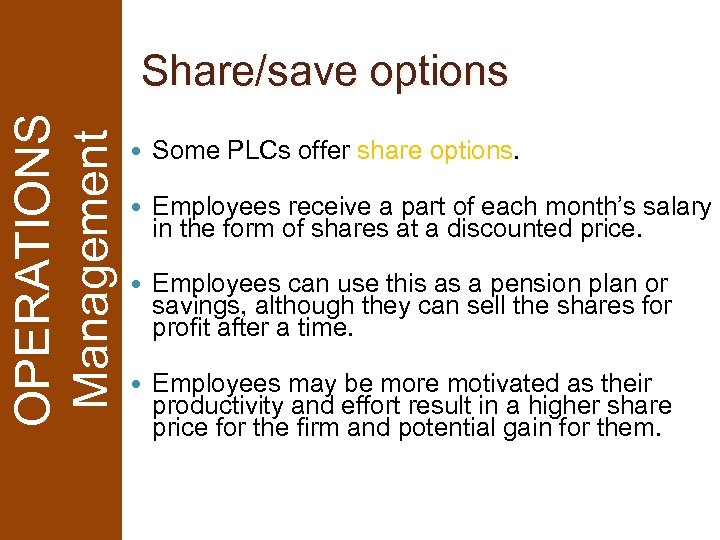 OPERATIONS Management

Share/save options

• Some PLCs offer share options.

• Employees receive a part of each month's salary in the form of shares at a discounted price.

• Employees can use this as a pension plan or savings, although they can sell the shares for profit after a time.

• Employees may be more motivated as their productivity and effort result in a higher share price for the firm and potential gain for them.